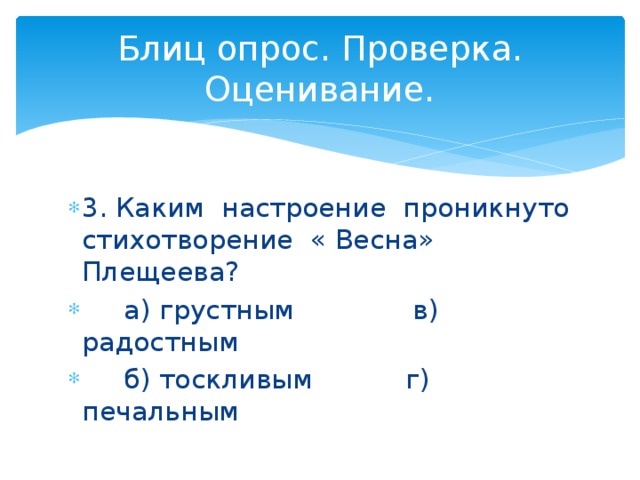 Блиц опрос. Проверка. Оценивание.

3. Каким настроение проникнуто стихотворение « Весна» Плещеева?

а) грустным в) радостным

б) тоскливым г) печальным